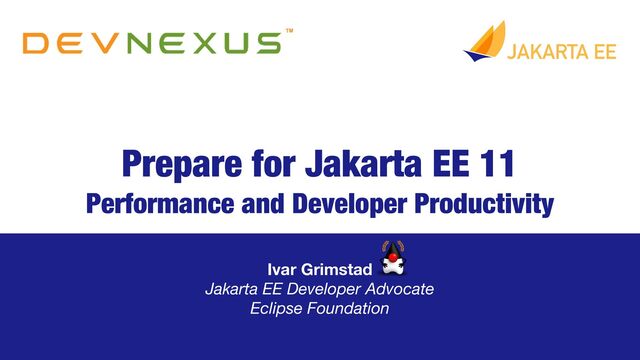 DEVNEXUS™

JAKARTA EE

Prepare for Jakarta EE 11
Performance and Developer Productivity

Ivar Grimstad
Jakarta EE Developer Advocate
Eclipse Foundation